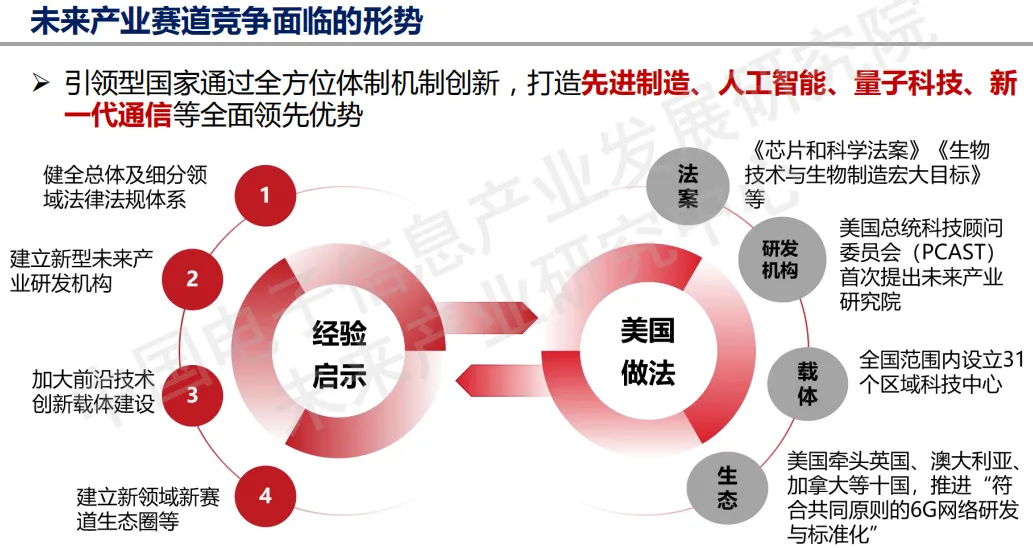 未来产业赛道竞争面临的形势

➢ 引领型国家通过全方位体制机制创新，打造先进制造、人工智能、量子科技、新一代通信等全面领先优势

健全总体及细分领域法律法规体系

1

建立新型未来产业研发机构

2

加大前沿技术创新载体建设

3

建立新领域新赛道生态圈等

4

经验启示

美国做法

法案

《芯片和科学法案》《生物技术与生物制造宏大目标》等

研发机构

美国总统科技顾问委员会（PCAST）首次提出未来产业研究院

载体

全国范围内设立31个区域科技中心

生态

美国牵头英国、澳大利亚、加拿大等十国，推进“符合共同原则的6G网络研发与标准化”

中国电子信息产业发展研究院
未来产业研究中心